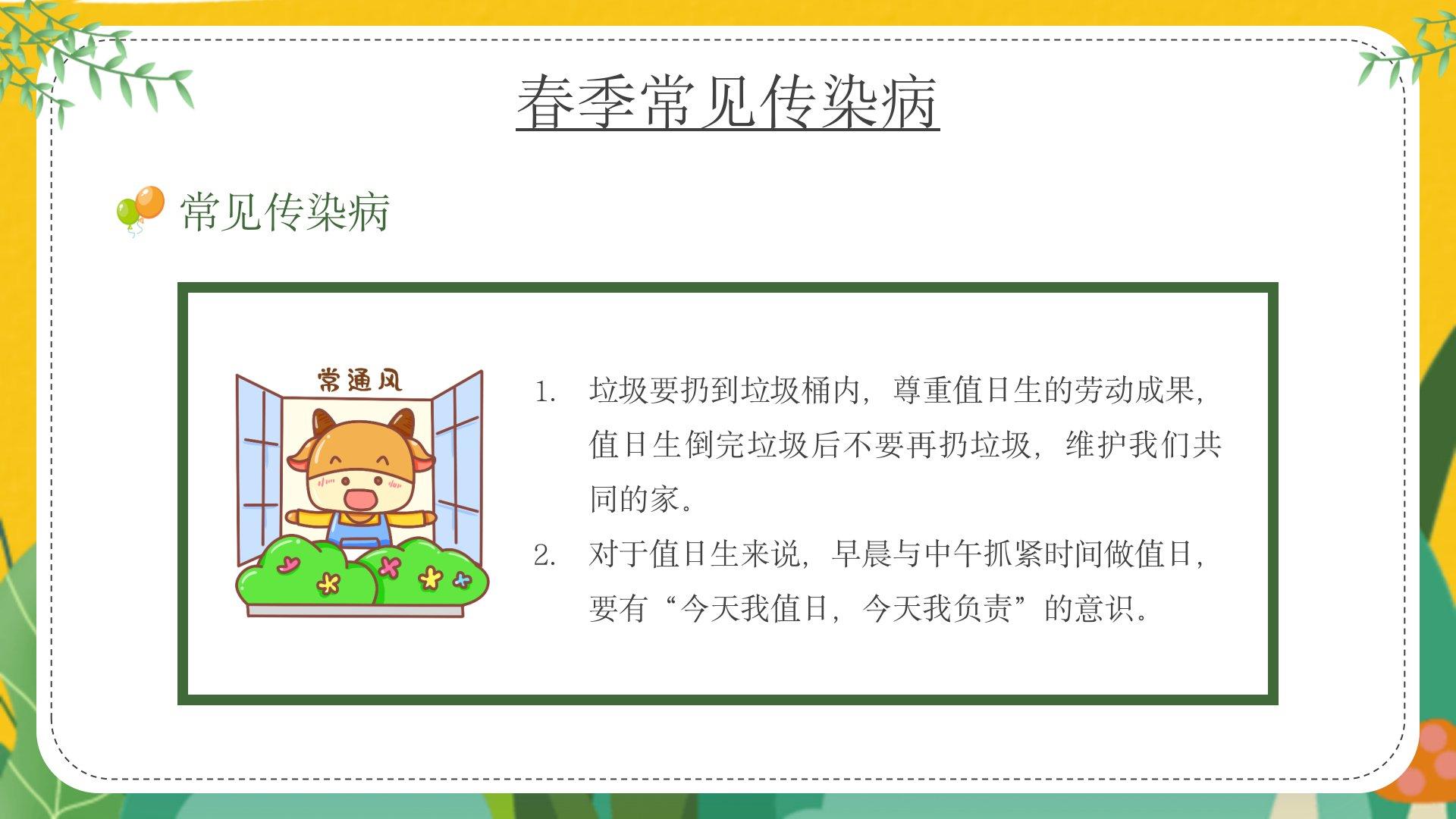 春季常见传染病

常见传染病

常通风

1. 垃圾要扔到垃圾桶内，尊重值日生的劳动成果，值日生倒完垃圾后不要再扔垃圾，维护我们共同的家。

2. 对于值日生来说，早晨与中午抓紧时间做值日，要有“今天我值日，今天我负责”的意识。